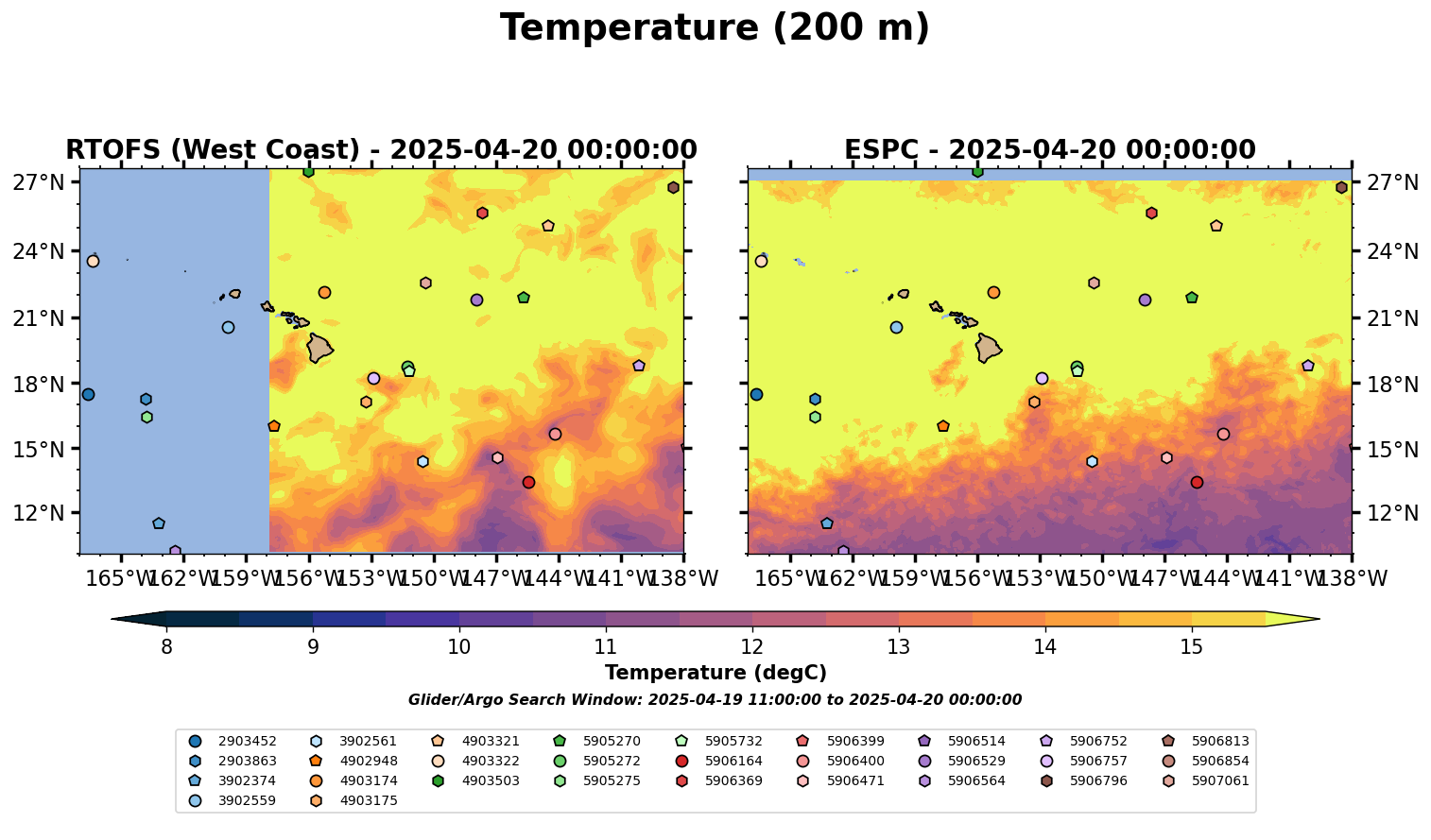 Temperature (200 m)

RTOFS (West Coast) - 2025-04-20 00:00:00

27°N
24°N
21°N
18°N
15°N
12°N

165°W 162°W 159°W 156°W 153°W 150°W 147°W 144°W 141°W 138°W

ESPC - 2025-04-20 00:00:00

27°N
24°N
21°N
18°N
15°N
12°N

165°W 162°W 159°W 156°W 153°W 150°W 147°W 144°W 141°W 138°W

8 9 10 11 12 13 14 15

Temperature (degC)

Glider/Argo Search Window: 2025-04-19 11:00:00 to 2025-04-20 00:00:00

2903452
2903863
3902374
3902559
3902561
4902948
4903174
4903175
4903321
4903322
4903503
5905270
5905272
5905275
5905732
5906164
5906369
5906399
5906400
5906471
5906514
5906529
5906564
5906752
5906757
5906796
5906813
5906854
5907061